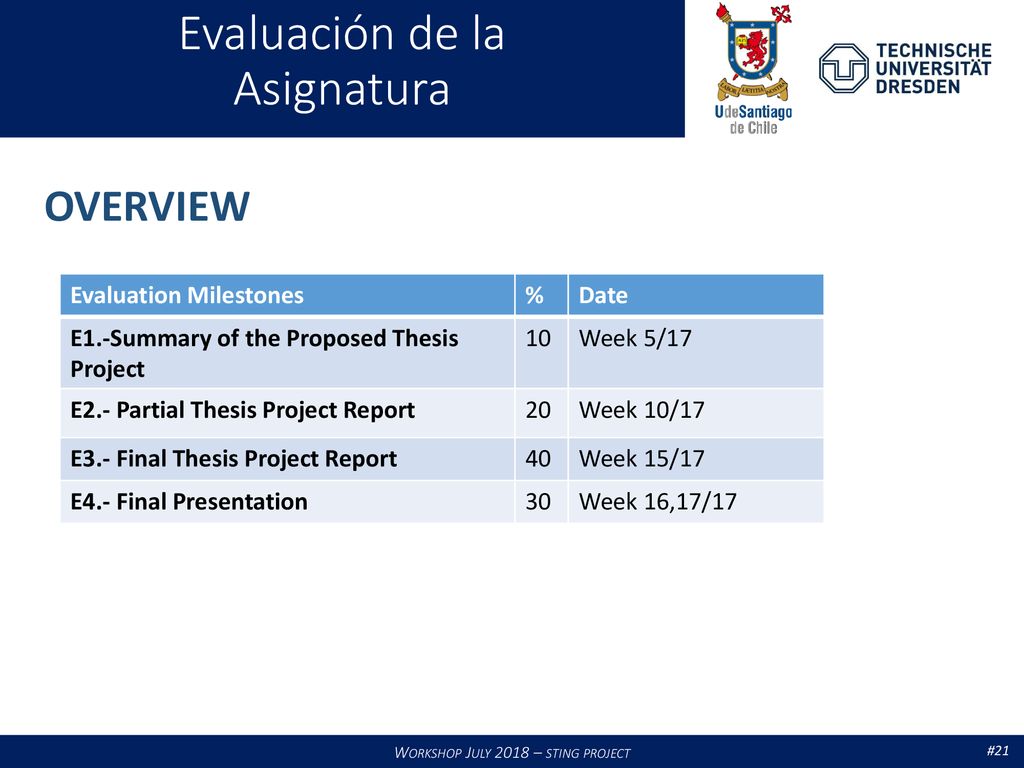 Evaluación de la Asignatura

UdeSantiago de Chile

TECHNISCHE UNIVERSITÄT DRESDEN

OVERVIEW

| Evaluation Milestones | % | Date |
|---|---|---|
| E1.-Summary of the Proposed Thesis Project | 10 | Week 5/17 |
| E2.- Partial Thesis Project Report | 20 | Week 10/17 |
| E3.- Final Thesis Project Report | 40 | Week 15/17 |
| E4.- Final Presentation | 30 | Week 16,17/17 |

WORKSHOP JULY 2018 – STING PROJECT

#21